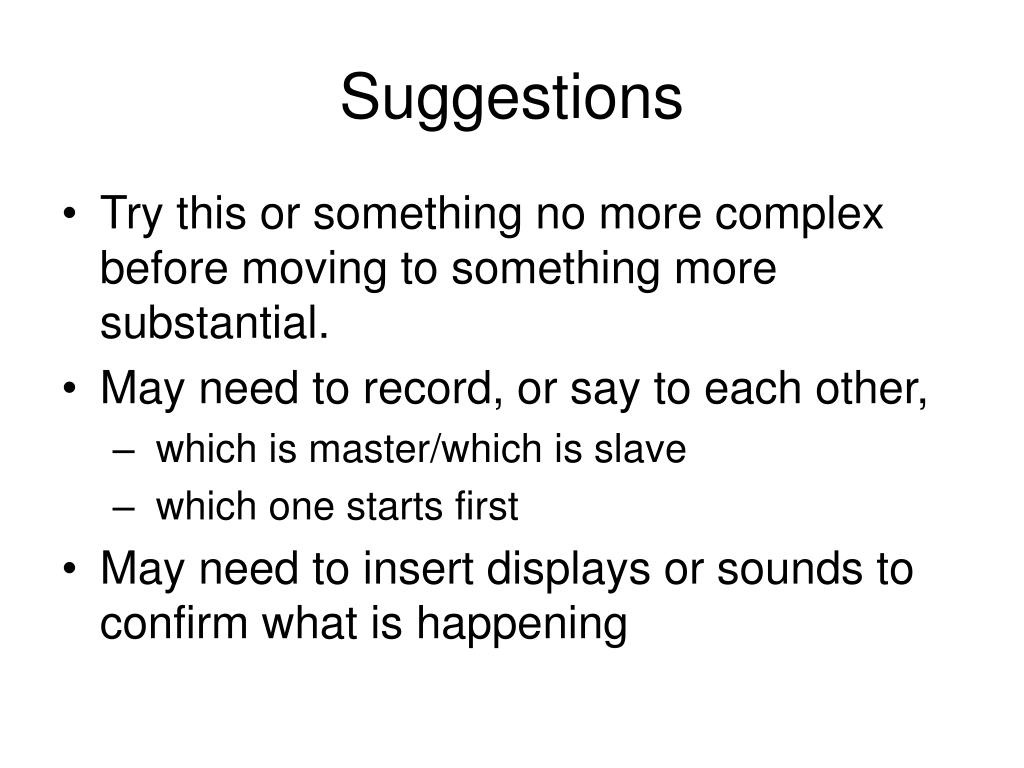 Suggestions

• Try this or something no more complex before moving to something more substantial.
• May need to record, or say to each other,
  – which is master/which is slave
  – which one starts first
• May need to insert displays or sounds to confirm what is happening